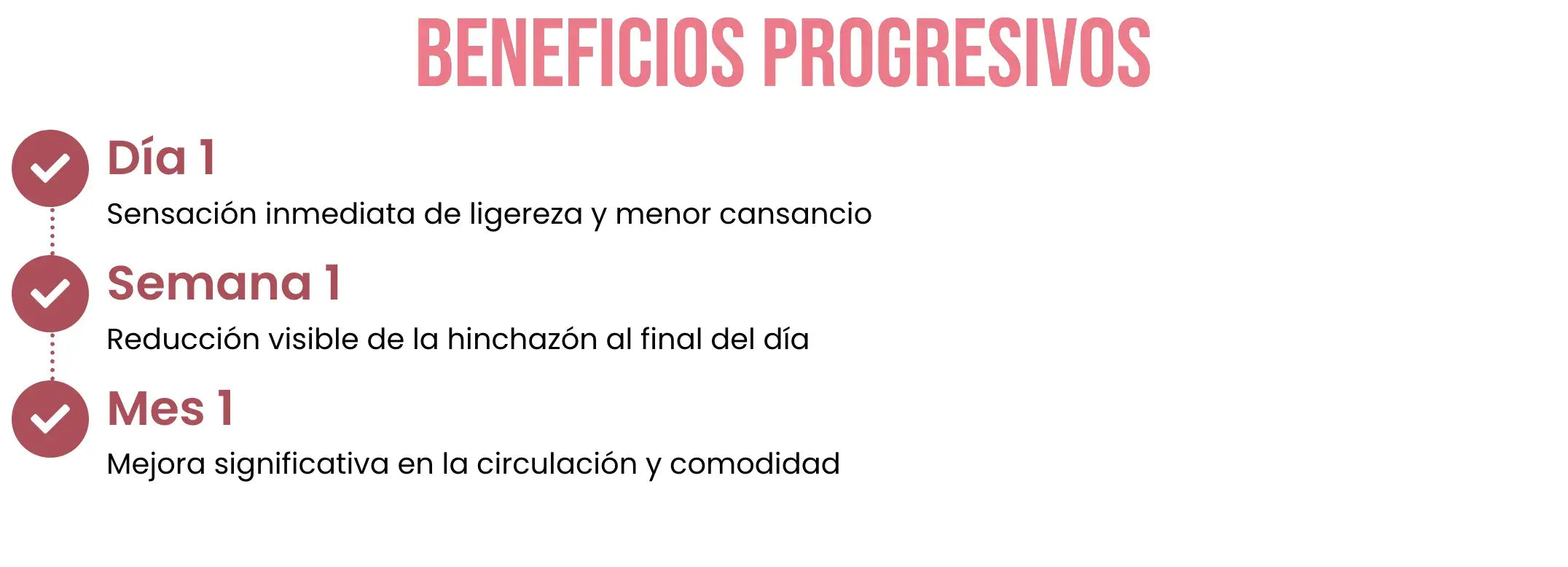 BENEFICIOS PROGRESIVOS

Día 1
Sensación inmediata de ligereza y menor cansancio

Semana 1
Reducción visible de la hinchazón al final del día

Mes 1
Mejora significativa en la circulación y comodidad